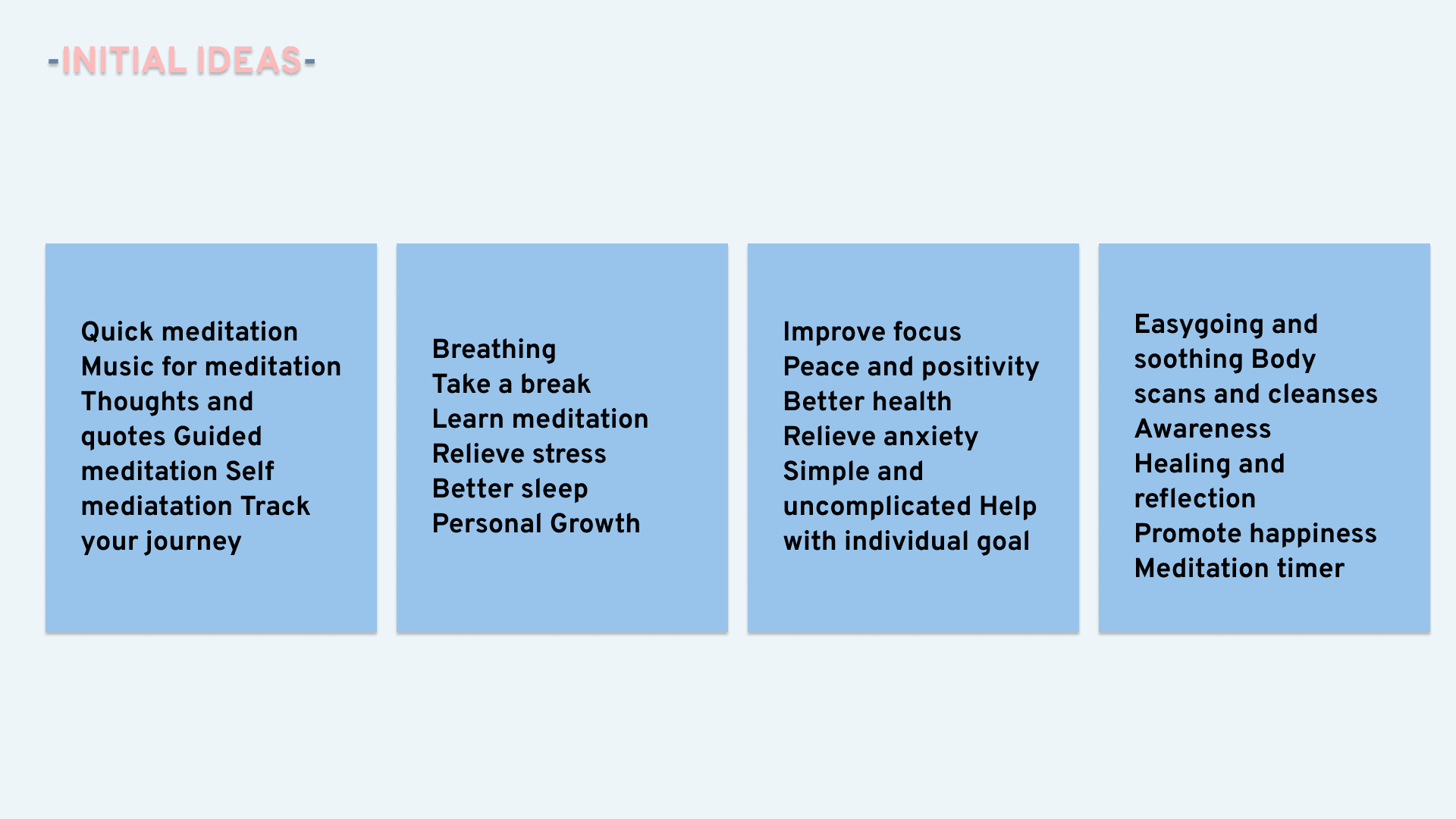 -INITIAL IDEAS-

Quick meditation Music for meditation Thoughts and quotes Guided meditation Self mediatation Track your journey

Breathing
Take a break
Learn meditation
Relieve stress
Better sleep
Personal Growth

Improve focus
Peace and positivity
Better health
Relieve anxiety
Simple and uncomplicated Help with individual goal

Easygoing and soothing Body scans and cleanses
Awareness
Healing and reflection
Promote happiness
Meditation timer